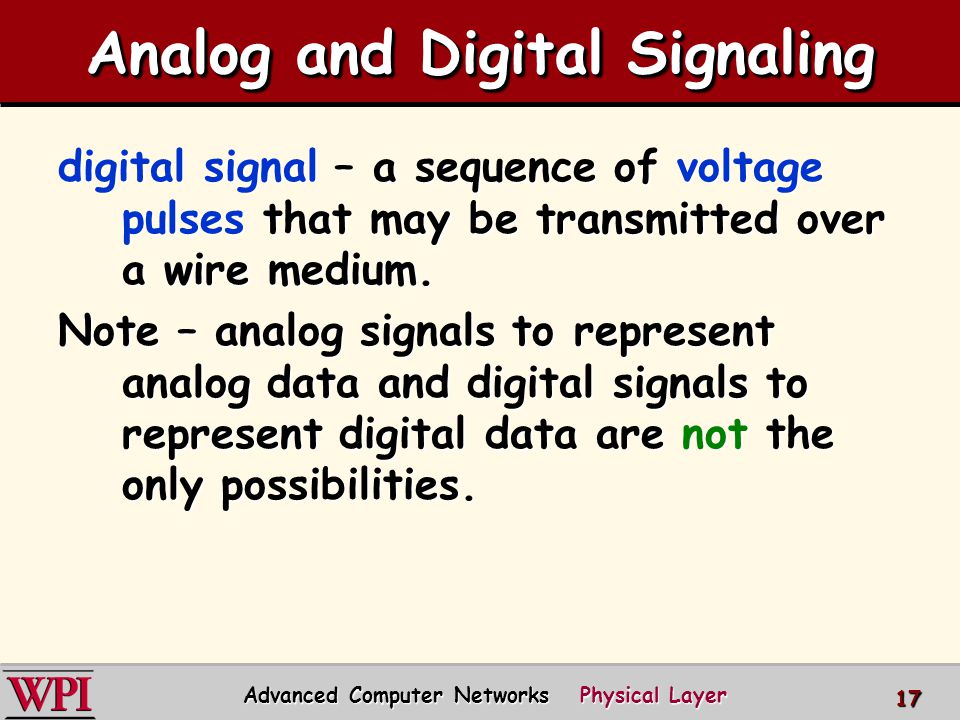 Analog and Digital Signaling

digital signal – a sequence of voltage pulses that may be transmitted over a wire medium.

Note – analog signals to represent analog data and digital signals to represent digital data are not the only possibilities.

WPI

Advanced Computer Networks Physical Layer

17